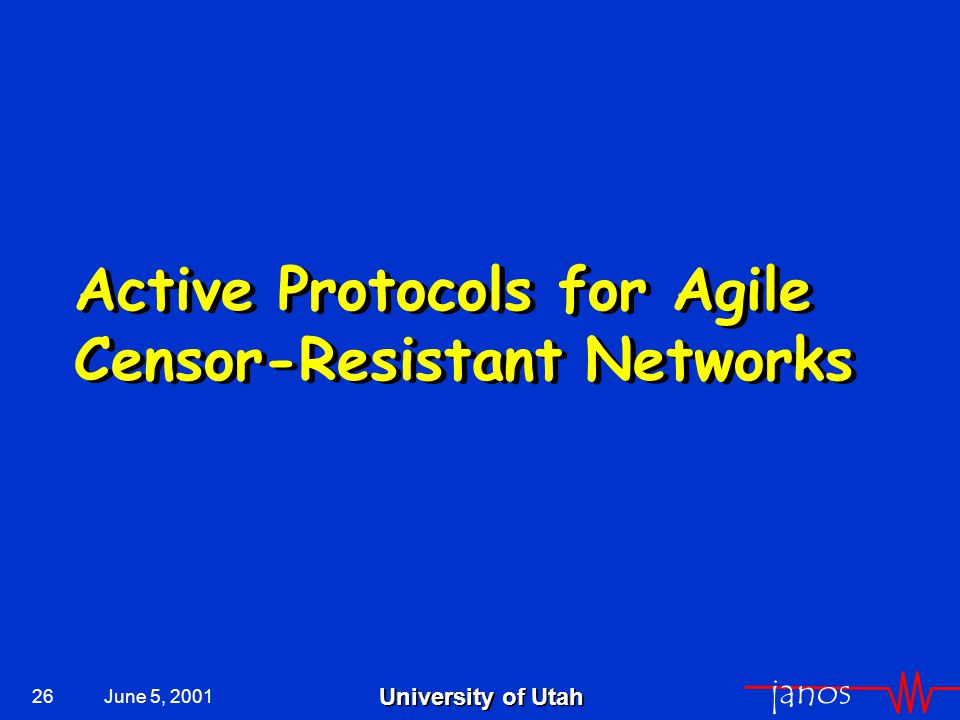 Active Protocols for Agile Censor-Resistant Networks

26 June 5, 2001 University of Utah janos